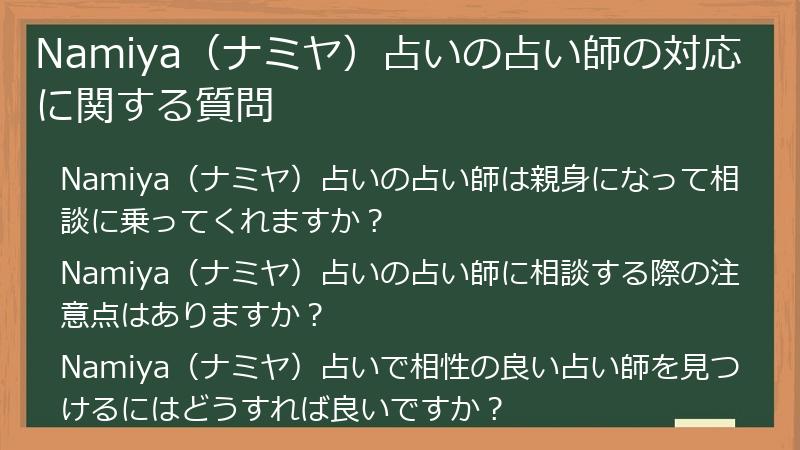 Namiya（ナミヤ）占いの占い師の対応に関する質問

Namiya（ナミヤ）占いの占い師は親身になって相談に乗ってくれますか？

Namiya（ナミヤ）占いの占い師に相談する際の注意点はありますか？

Namiya（ナミヤ）占いで相性の良い占い師を見つけるにはどうすれば良いですか？